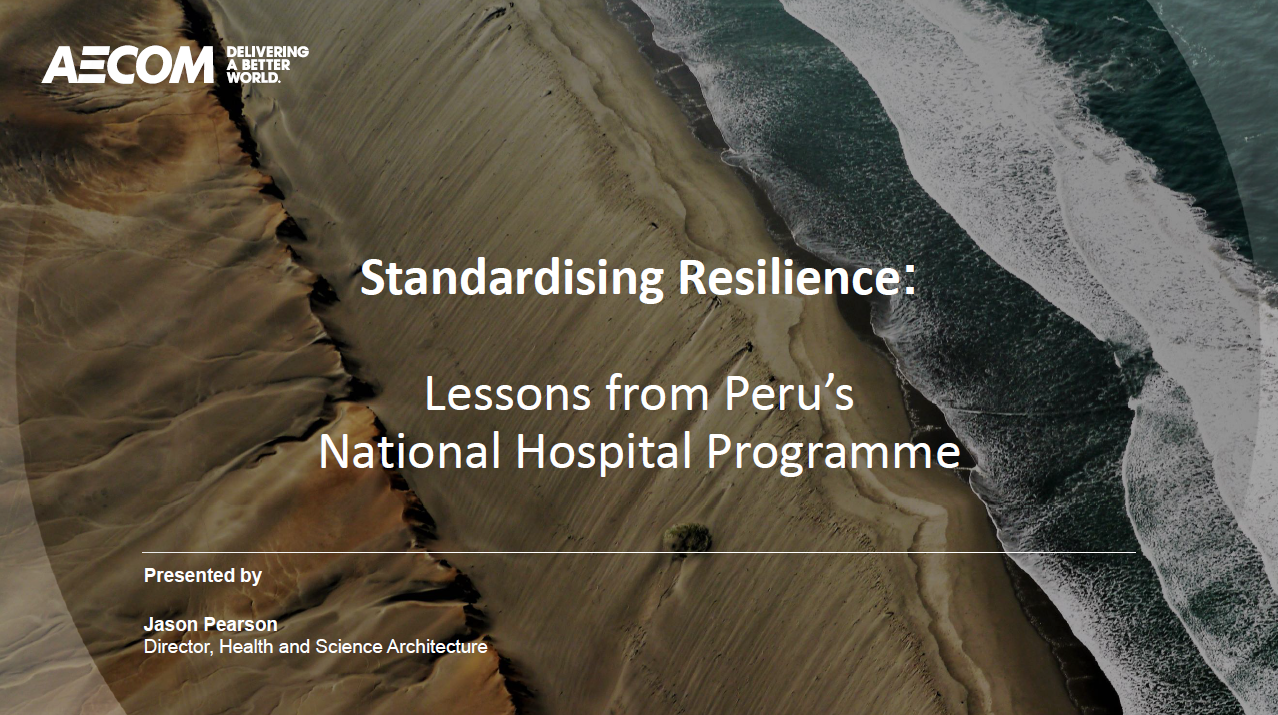 AECOM DELIVERING A BETTER WORLD.

Standardising Resilience:

Lessons from Peru's National Hospital Programme

Presented by

Jason Pearson
Director, Health and Science Architecture